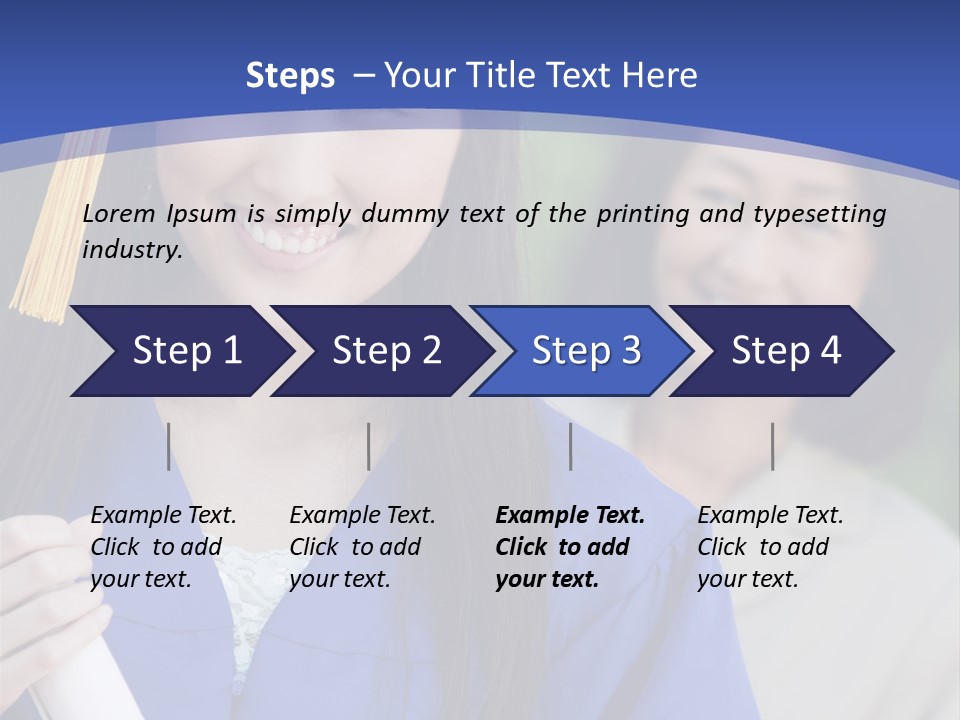 Steps – Your Title Text Here

Lorem Ipsum is simply dummy text of the printing and typesetting industry.

Step 1

Step 2

Step 3

Step 4

Example Text. Click to add your text.

Example Text. Click to add your text.

Example Text. Click to add your text.

Example Text. Click to add your text.